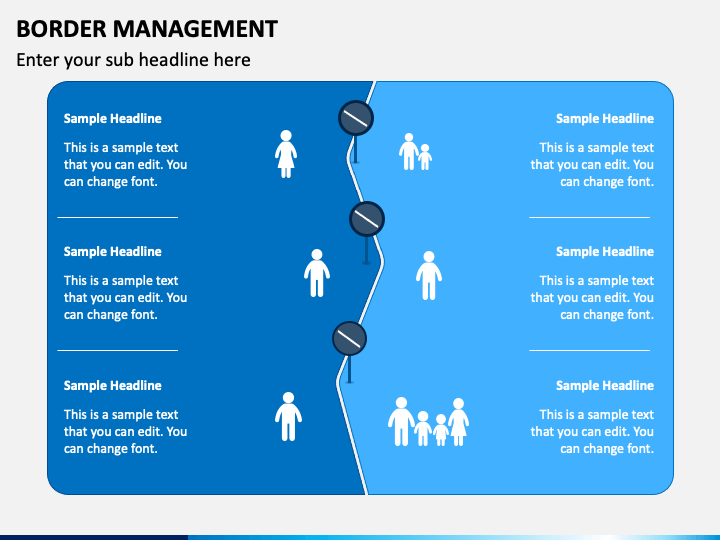 BORDER MANAGEMENT

Enter your sub headline here

Sample Headline

This is a sample text that you can edit. You can change font.

Sample Headline

This is a sample text that you can edit. You can change font.

Sample Headline

This is a sample text that you can edit. You can change font.

Sample Headline

This is a sample text that you can edit. You can change font.

Sample Headline

This is a sample text that you can edit. You can change font.

Sample Headline

This is a sample text that you can edit. You can change font.